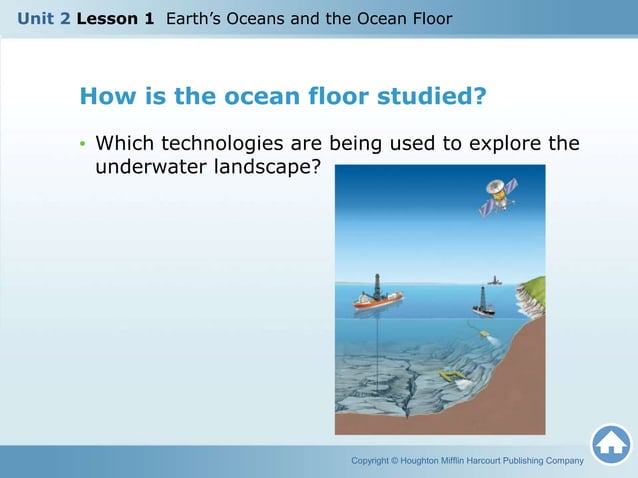 Unit 2 Lesson 1 Earth's Oceans and the Ocean Floor

How is the ocean floor studied?

• Which technologies are being used to explore the underwater landscape?

Copyright © Houghton Mifflin Harcourt Publishing Company